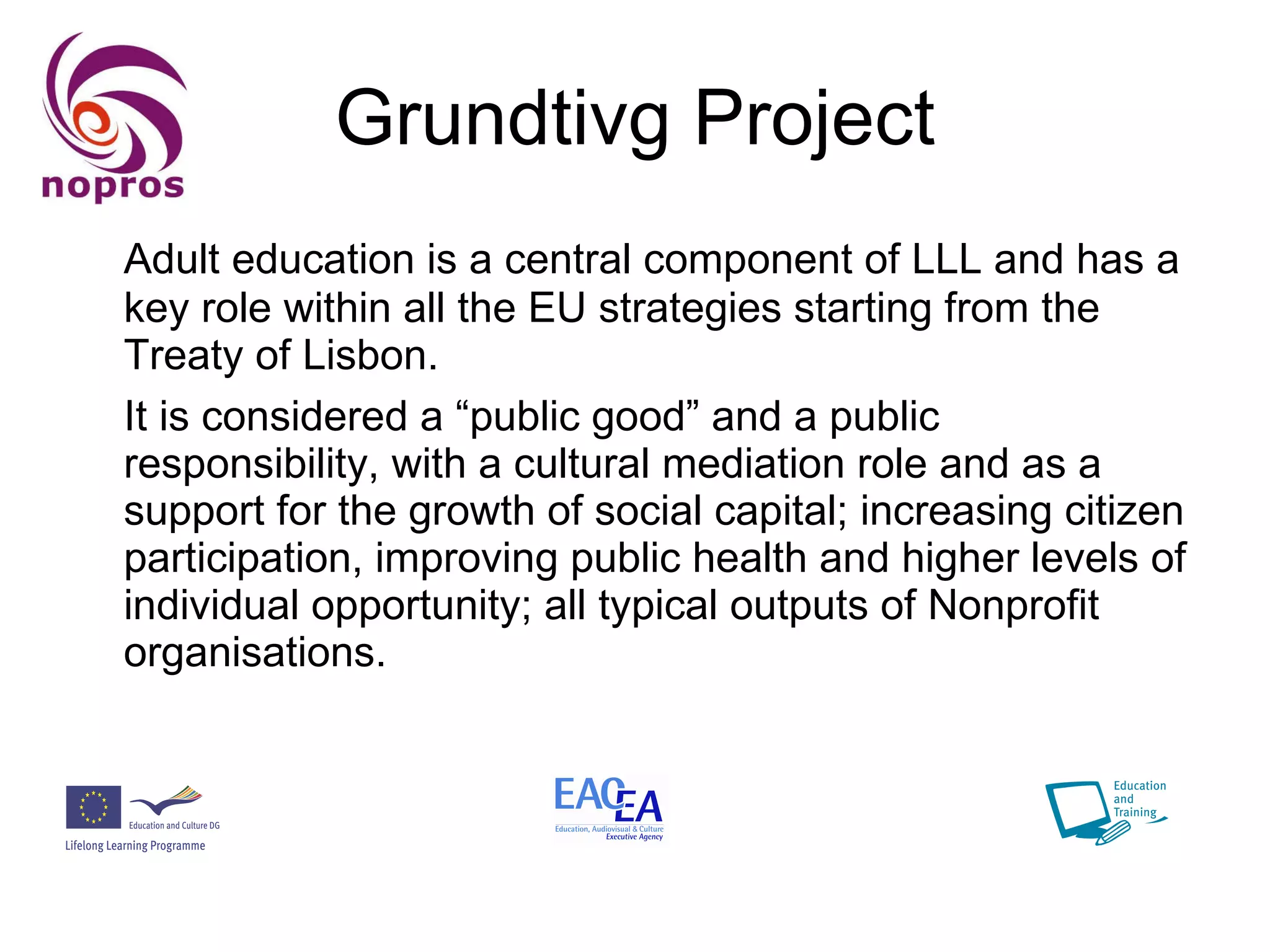 nopros

Grundtivg Project

Adult education is a central component of LLL and has a key role within all the EU strategies starting from the Treaty of Lisbon.

It is considered a “public good” and a public responsibility, with a cultural mediation role and as a support for the growth of social capital; increasing citizen participation, improving public health and higher levels of individual opportunity; all typical outputs of Nonprofit organisations.

Education and Culture DG
Lifelong Learning Programme

EACEA
Education, Audiovisual & Culture Executive Agency

Education and Training